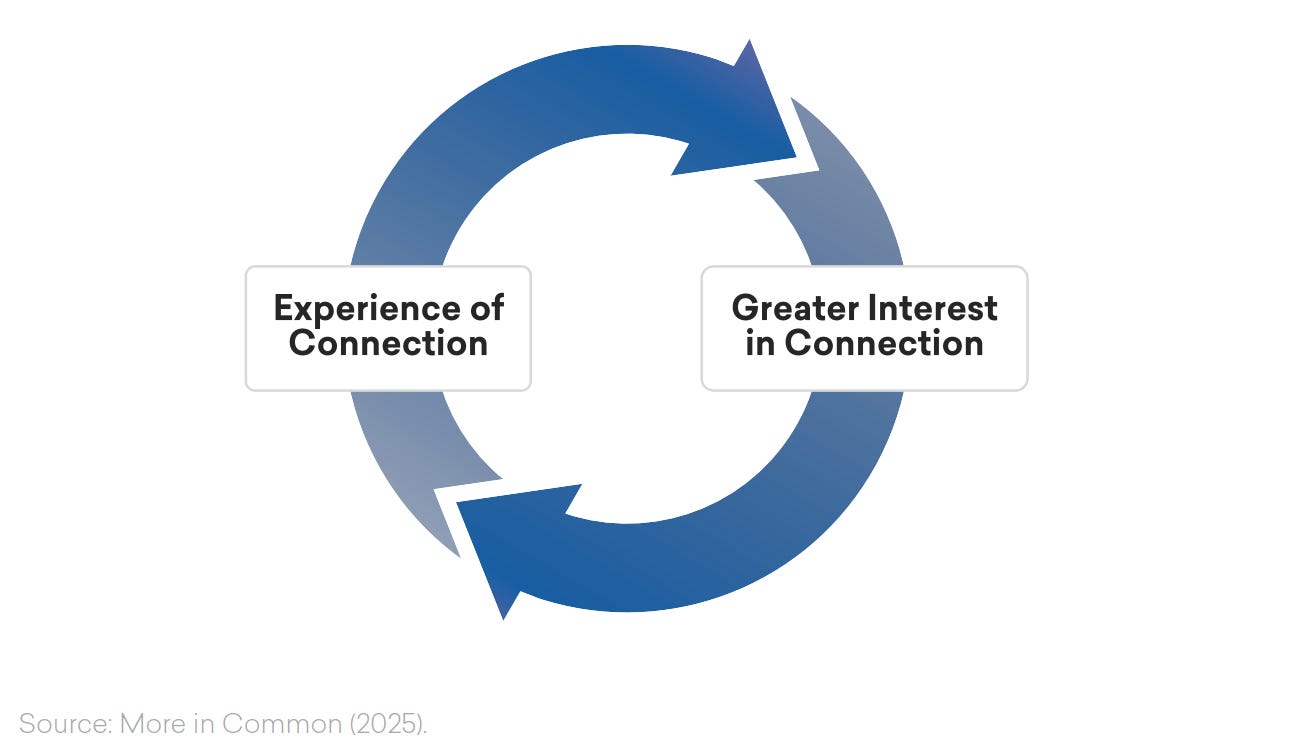 Experience of Connection

Greater Interest in Connection

Source: More in Common (2025).